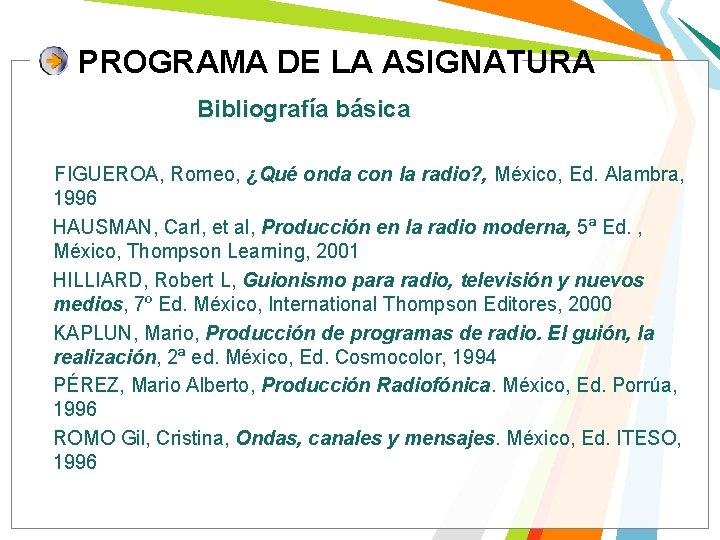 PROGRAMA DE LA ASIGNATURA

Bibliografía básica

FIGUEROA, Romeo, ¿Qué onda con la radio?, México, Ed. Alambra, 1996

HAUSMAN, Carl, et al, Producción en la radio moderna, 5ª Ed. , México, Thompson Learning, 2001

HILLIARD, Robert L, Guionismo para radio, televisión y nuevos medios, 7º Ed. México, International Thompson Editores, 2000

KAPLUN, Mario, Producción de programas de radio. El guión, la realización, 2ª ed. México, Ed. Cosmocolor, 1994

PÉREZ, Mario Alberto, Producción Radiofónica. México, Ed. Porrúa, 1996

ROMO Gil, Cristina, Ondas, canales y mensajes. México, Ed. ITESO, 1996